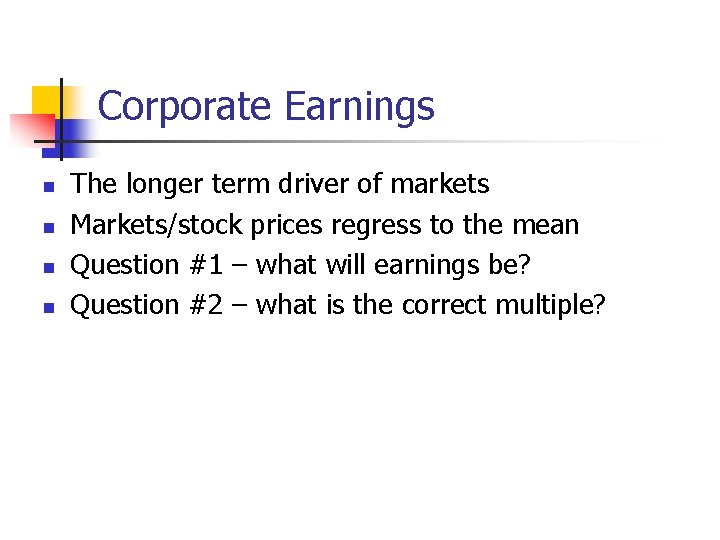 Corporate Earnings

- The longer term driver of markets
- Markets/stock prices regress to the mean
- Question #1 – what will earnings be?
- Question #2 – what is the correct multiple?